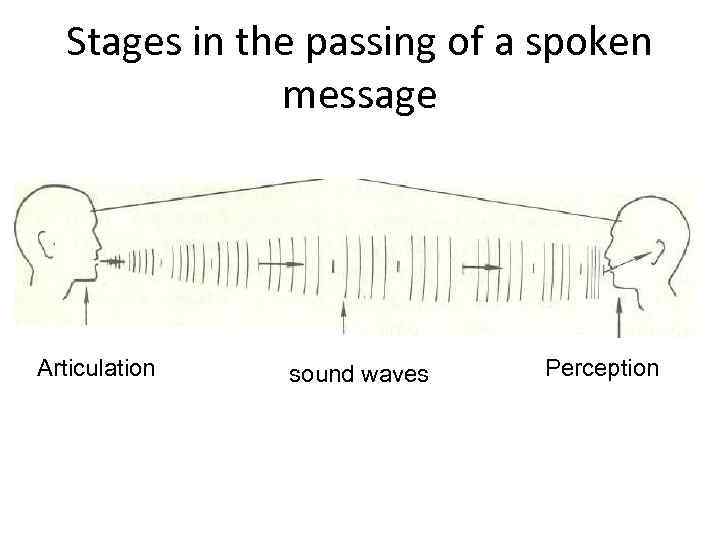 Stages in the passing of a spoken message

Articulation

sound waves

Perception